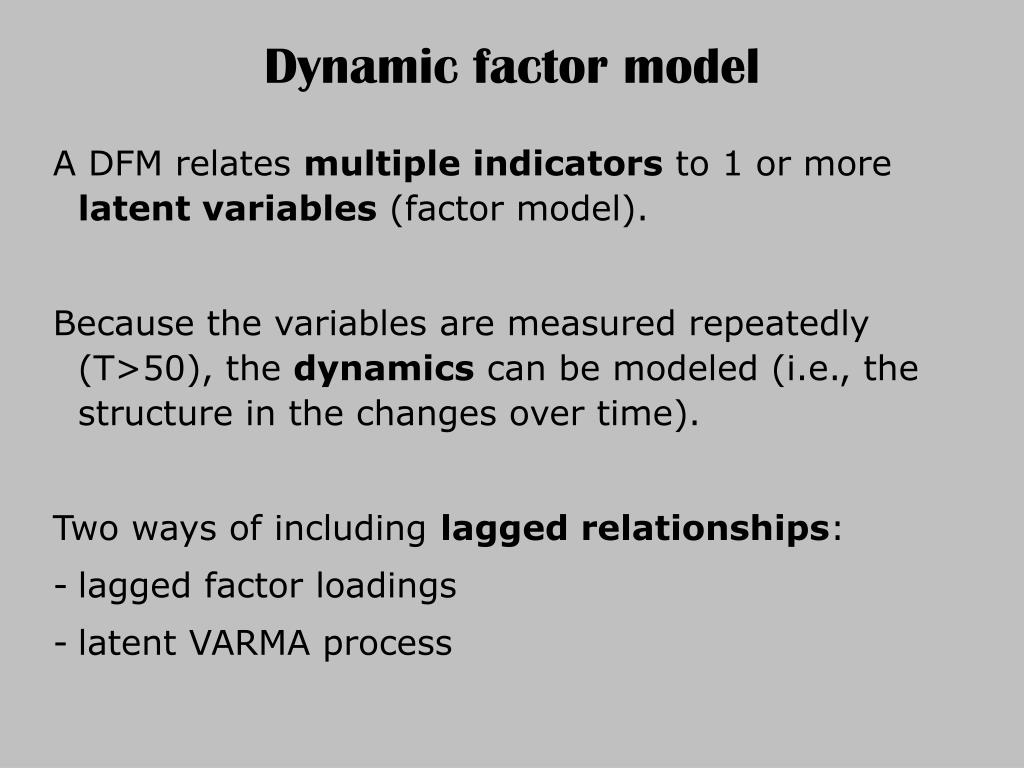 Dynamic factor model

A DFM relates multiple indicators to 1 or more latent variables (factor model).

Because the variables are measured repeatedly (T>50), the dynamics can be modeled (i.e., the structure in the changes over time).

Two ways of including lagged relationships:
- lagged factor loadings
- latent VARMA process